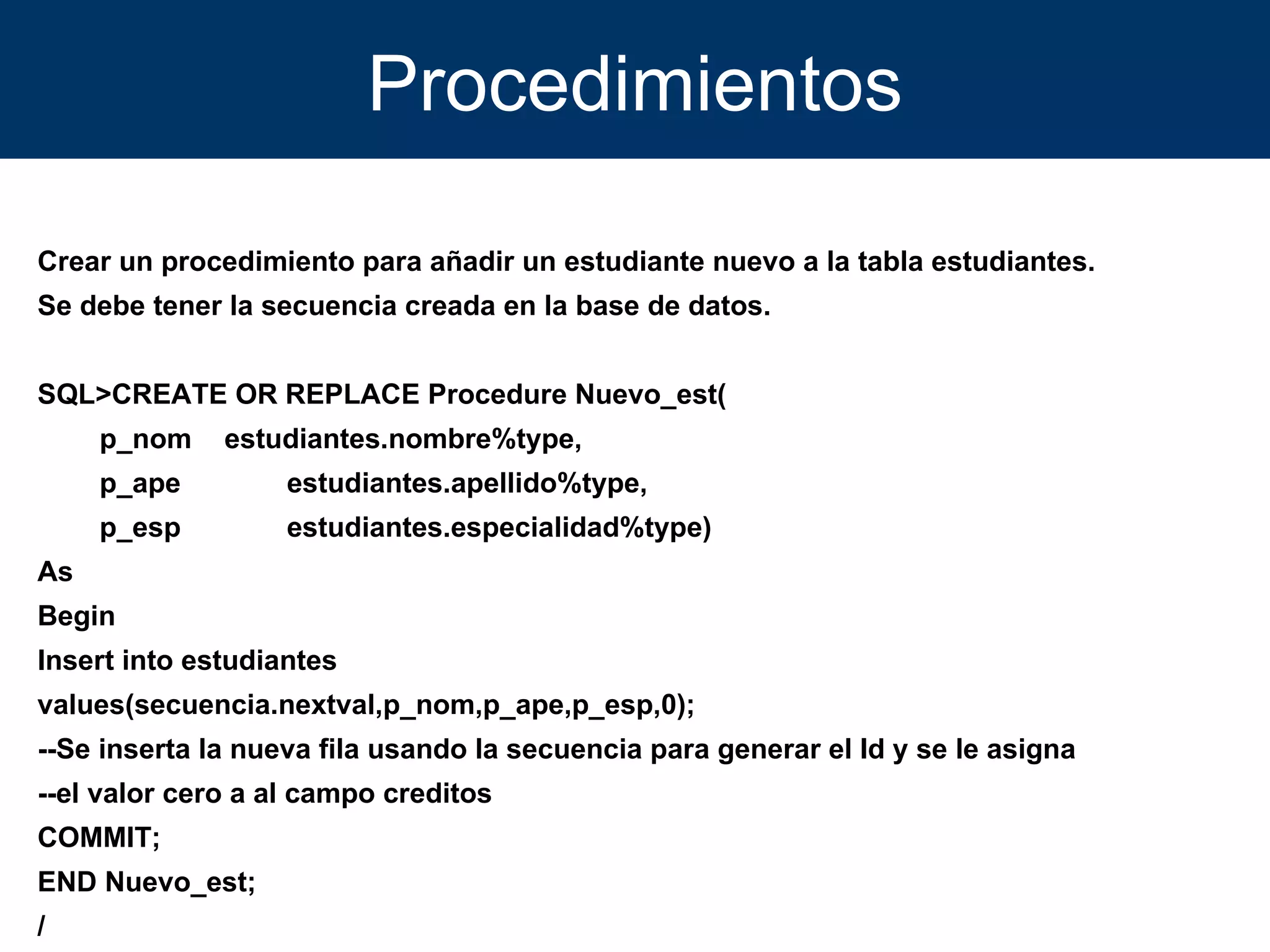 Procedimientos

Crear un procedimiento para añadir un estudiante nuevo a la tabla estudiantes.
Se debe tener la secuencia creada en la base de datos.

SQL>CREATE OR REPLACE Procedure Nuevo_est(
p_nom estudiantes.nombre%type,
p_ape estudiantes.apellido%type,
p_esp estudiantes.especialidad%type)
As
Begin
Insert into estudiantes
values(secuencia.nextval,p_nom,p_ape,p_esp,0);
--Se inserta la nueva fila usando la secuencia para generar el Id y se le asigna
--el valor cero a al campo creditos
COMMIT;
END Nuevo_est;
/